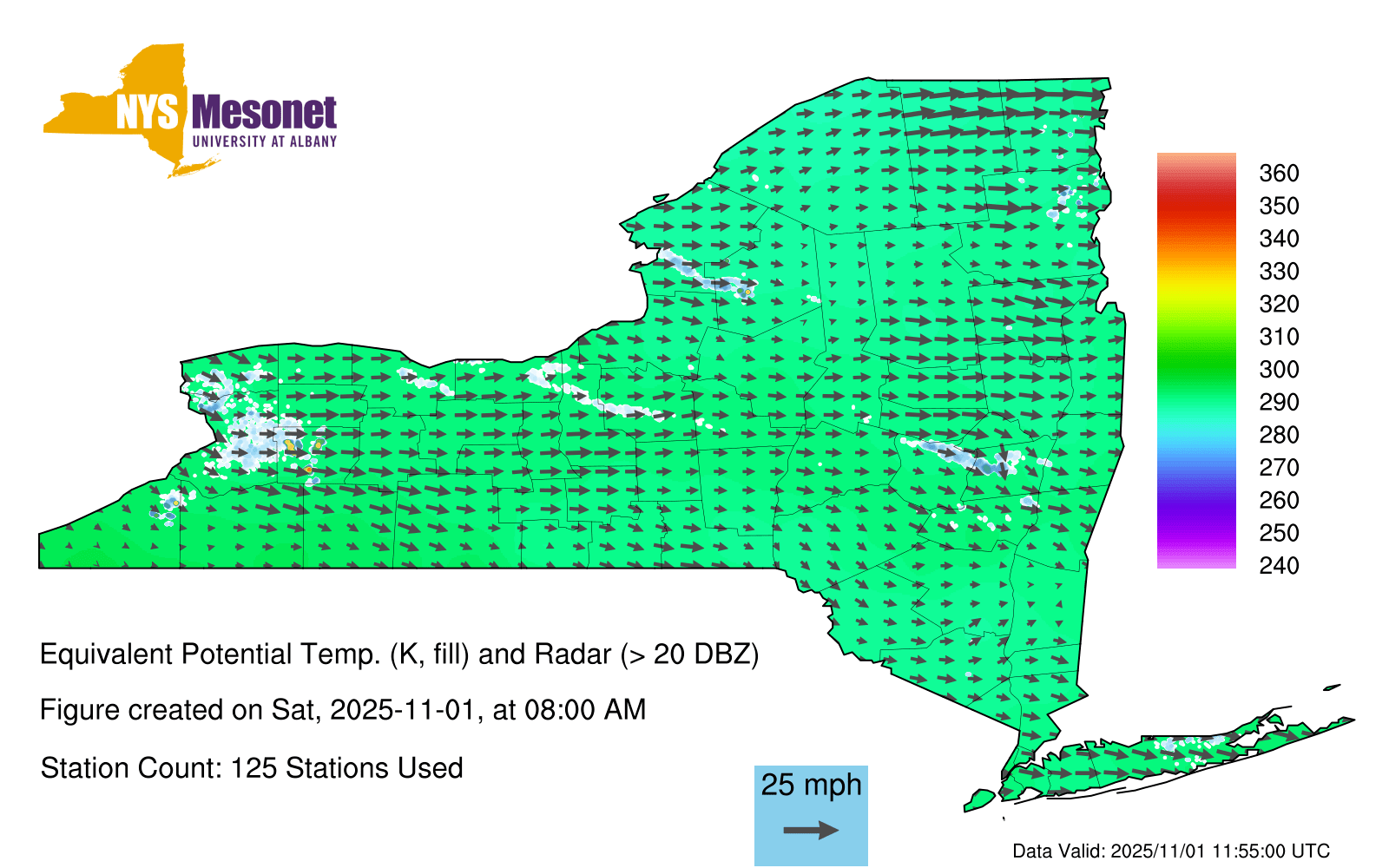 NYS Mesonet
UNIVERSITY AT ALBANY

360
350
340
330
320
310
300
290
280
270
260
250
240

Equivalent Potential Temp. (K, fill) and Radar (> 20 DBZ)

Figure created on Sat, 2025-11-01, at 08:00 AM

Station Count: 125 Stations Used

25 mph

Data Valid: 2025/11/01 11:55:00 UTC